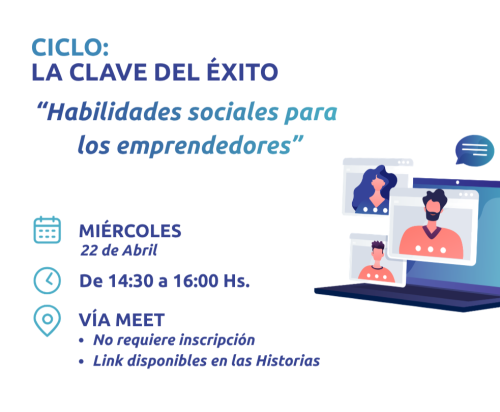 CICLO:
LA CLAVE DEL ÉXITO

“Habilidades sociales para los emprendedores”

MIÉRCOLES
22 de Abril

De 14:30 a 16:00 Hs.

VÍA MEET
• No requiere inscripción
• Link disponibles en las Historias